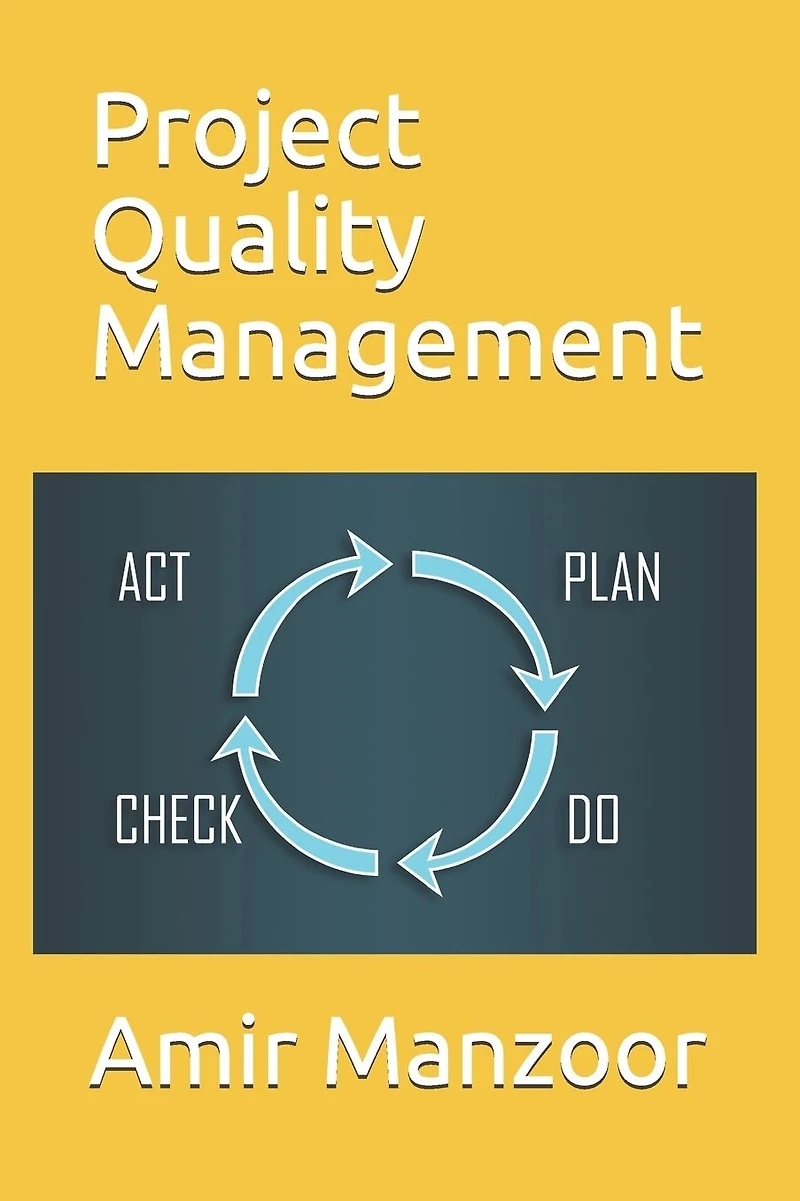 Project Quality Management

ACT

PLAN

CHECK

DO

Amir Manzoor